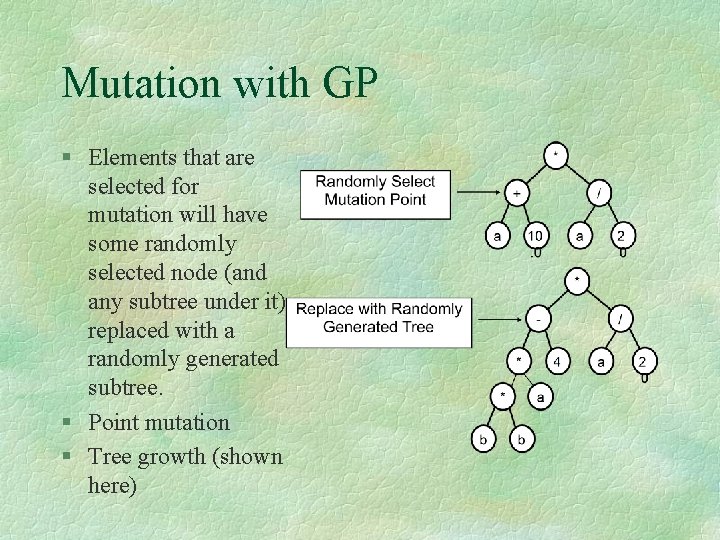 Mutation with GP

§ Elements that are selected for mutation will have some randomly selected node (and any subtree under it) replaced with a randomly generated subtree.
§ Point mutation
§ Tree growth (shown here)

Randomly Select Mutation Point

*
+
/
a
10
a
2

Replace with Randomly Generated Tree

*
-
/
*
4
a
2
*
a
b
b